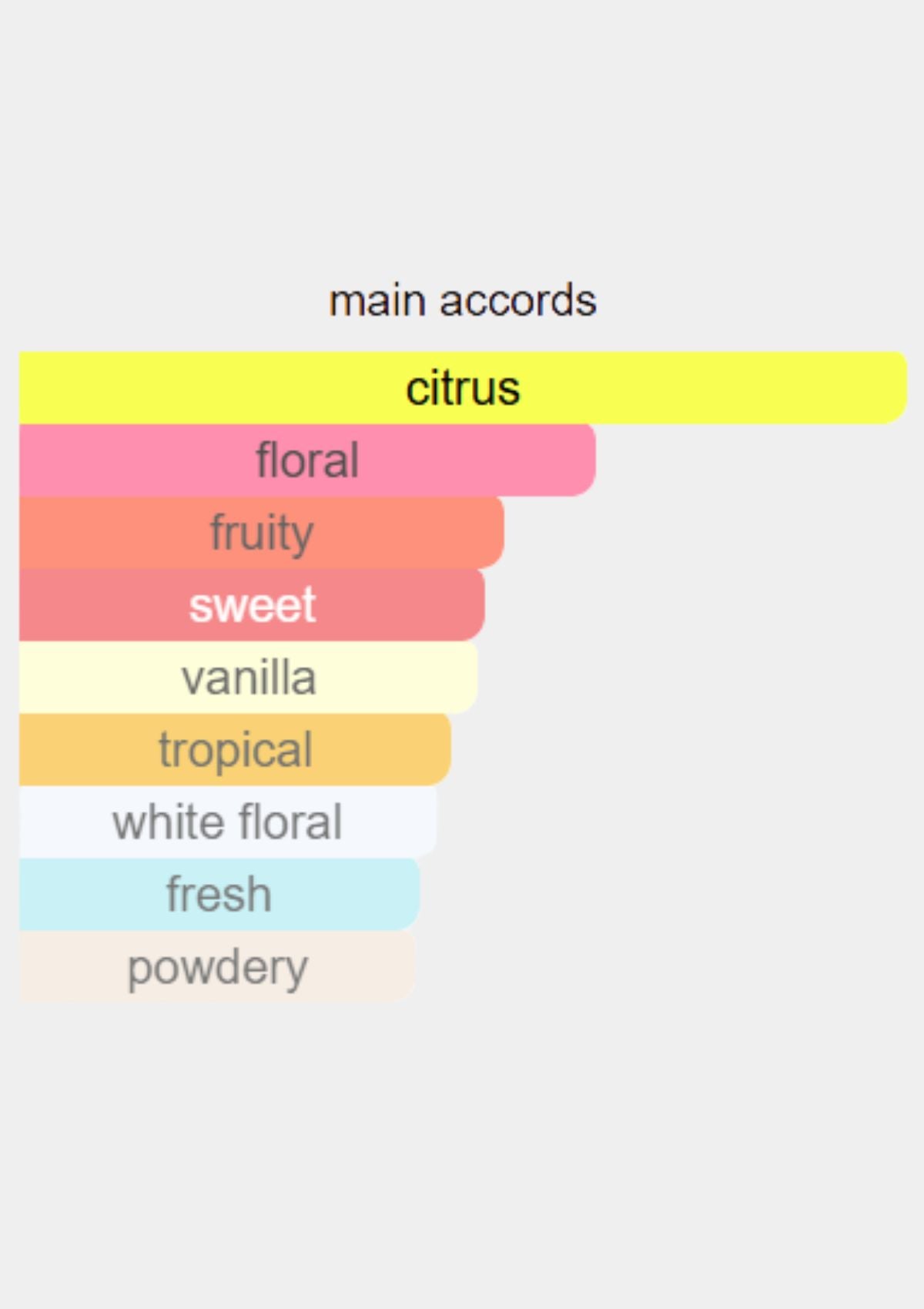 main accords

citrus
floral
fruity
sweet
vanilla
tropical
white floral
fresh
powdery